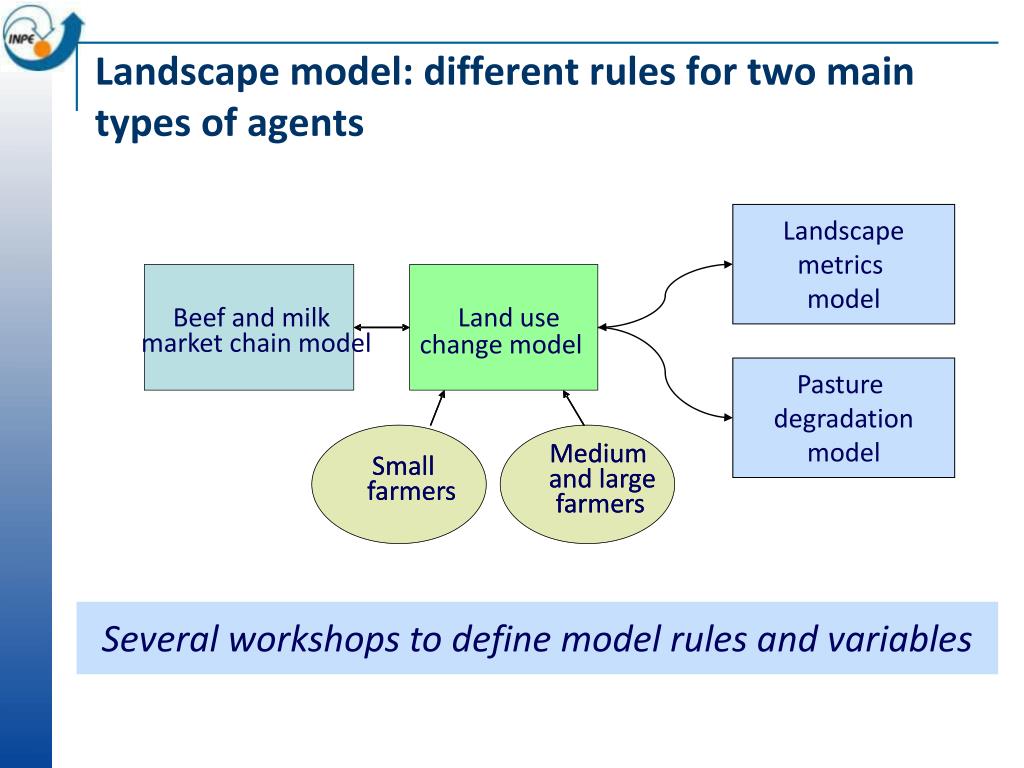 INPE

Landscape model: different rules for two main types of agents

Beef and milk market chain model

Land use change model

Landscape metrics model

Pasture degradation model

Small farmers

Medium and large farmers

Several workshops to define model rules and variables